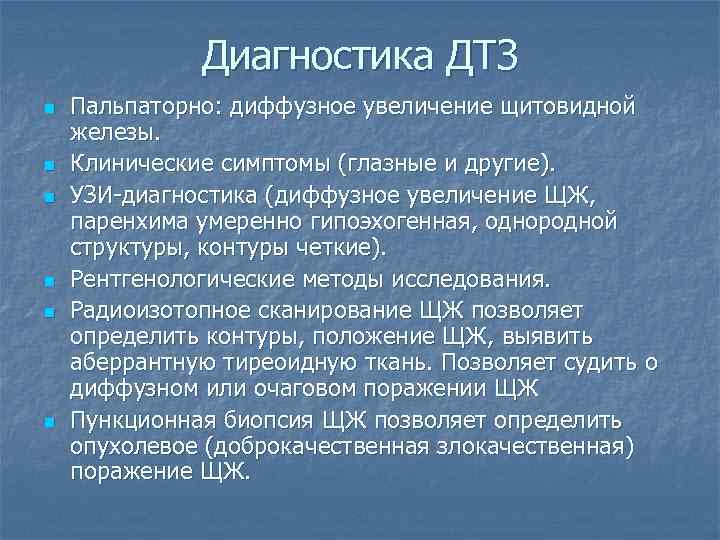 Диагностика ДТЗ

- Пальпаторно: диффузное увеличение щитовидной железы.
- Клинические симптомы (глазные и другие).
- УЗИ-диагностика (диффузное увеличение ЩЖ, паренхима умеренно гипоэхогенная, однородной структуры, контуры четкие).
- Рентгенологические методы исследования.
- Радиоизотопное сканирование ЩЖ позволяет определить контуры, положение ЩЖ, выявить аберрантную тиреоидную ткань. Позволяет судить о диффузном или очаговом поражении ЩЖ
- Пункционная биопсия ЩЖ позволяет определить опухолевое (доброкачественная злокачественная) поражение ЩЖ.